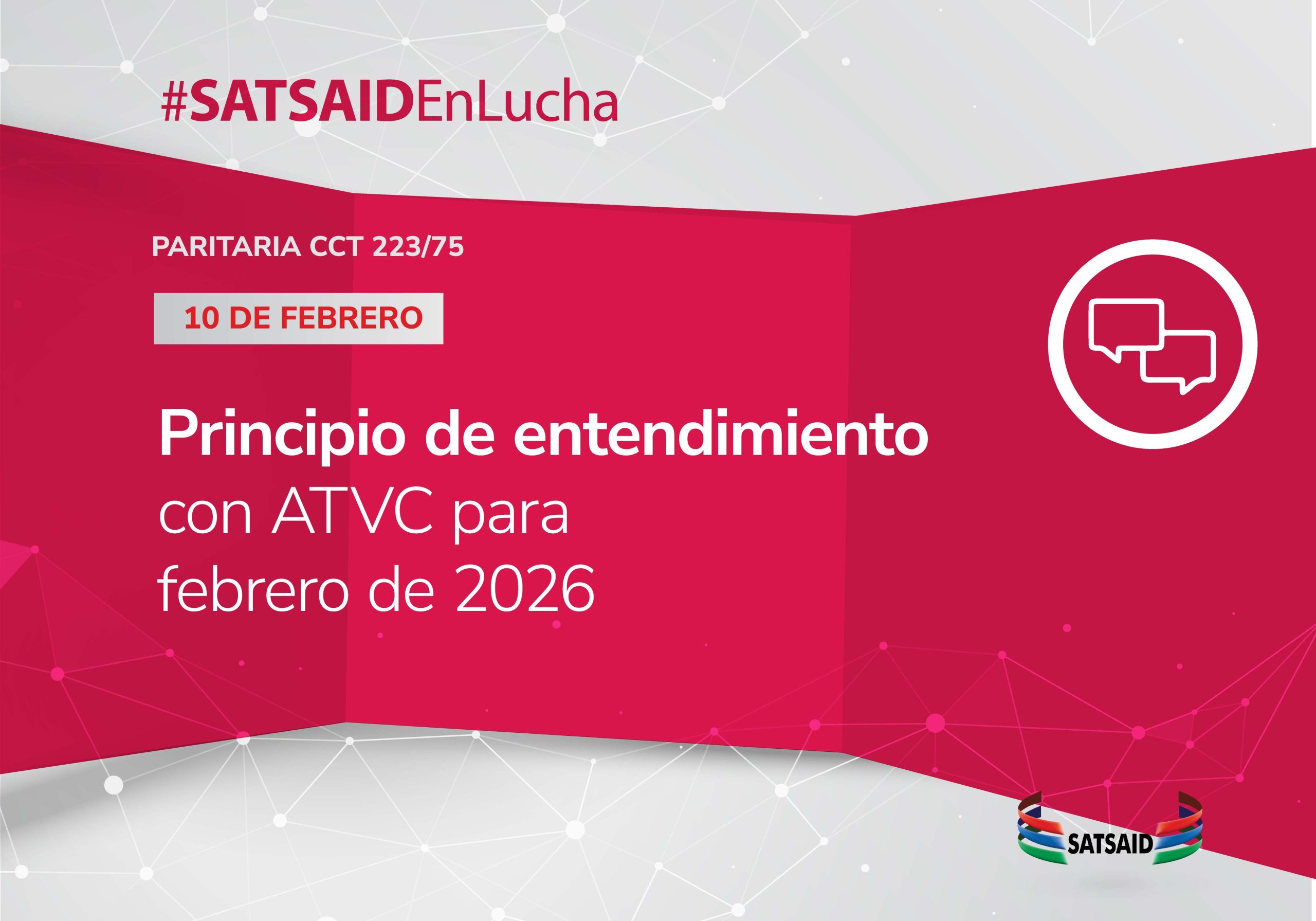 #SATSAIDEnLucha

PARITARIA CCT 223/75

10 DE FEBRERO

Principio de entendimiento con ATVC para febrero de 2026

SATSAID